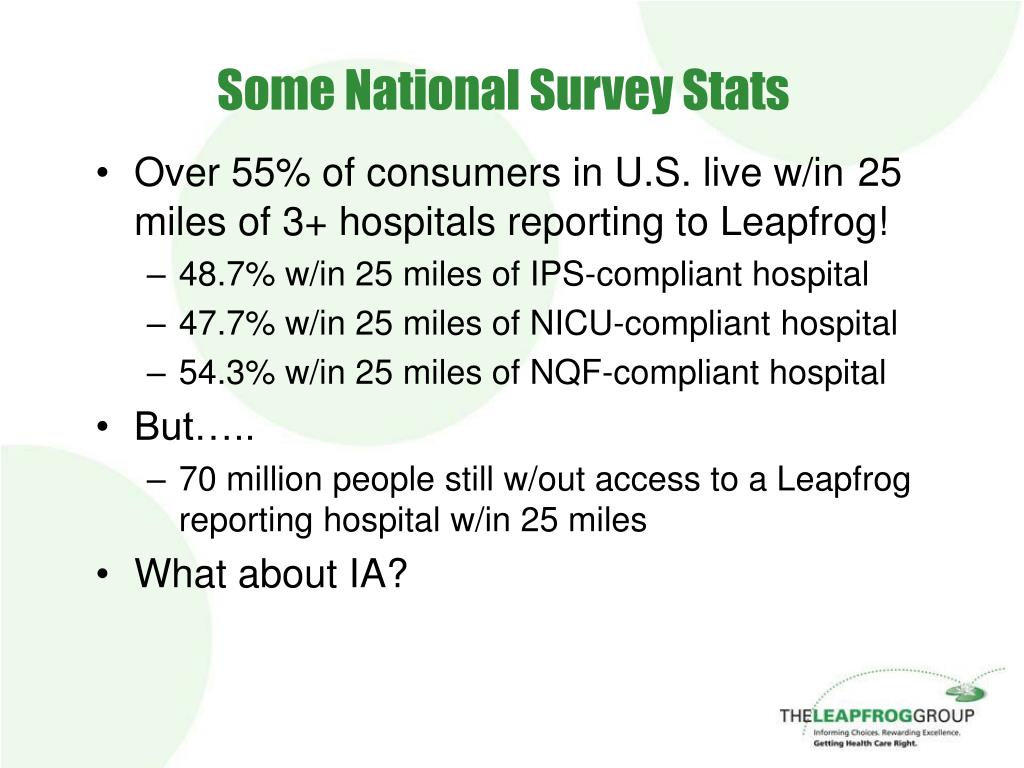 Some National Survey Stats

• Over 55% of consumers in U.S. live w/in 25 miles of 3+ hospitals reporting to Leapfrog!
– 48.7% w/in 25 miles of IPS-compliant hospital
– 47.7% w/in 25 miles of NICU-compliant hospital
– 54.3% w/in 25 miles of NQF-compliant hospital
• But…..
– 70 million people still w/out access to a Leapfrog reporting hospital w/in 25 miles
• What about IA?

THELEAPFROGGROUP
Informing Choices. Rewarding Excellence.
Getting Health Care Right.